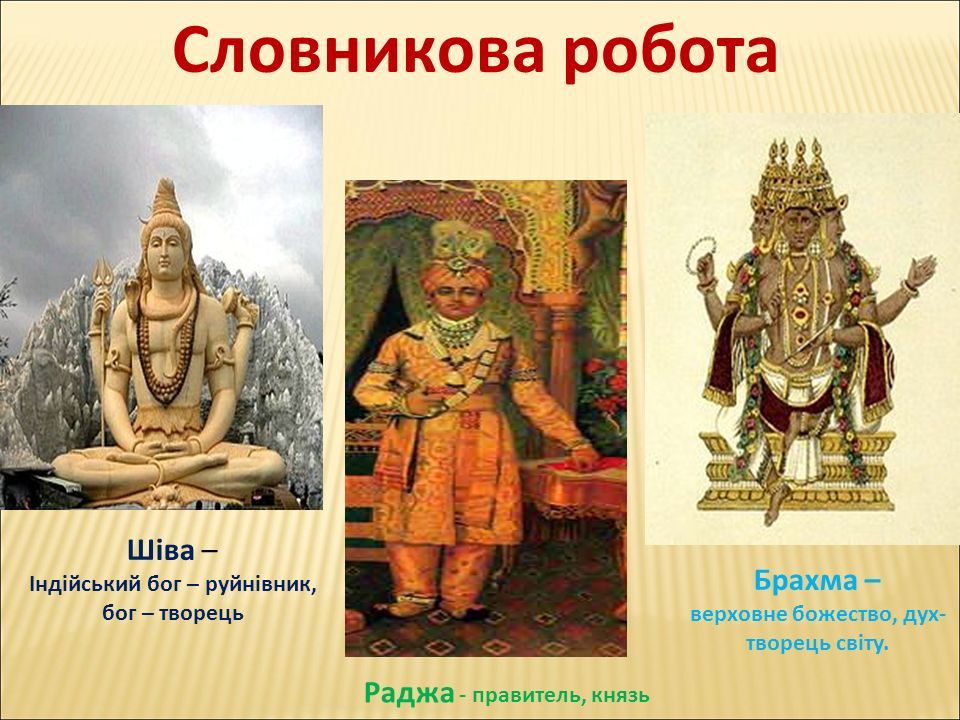 Словникова робота

Шіва –
Індійський бог – руйнівник, бог – творець

Раджа - правитель, князь

Брахма –
верховне божество, дух-творець світу.